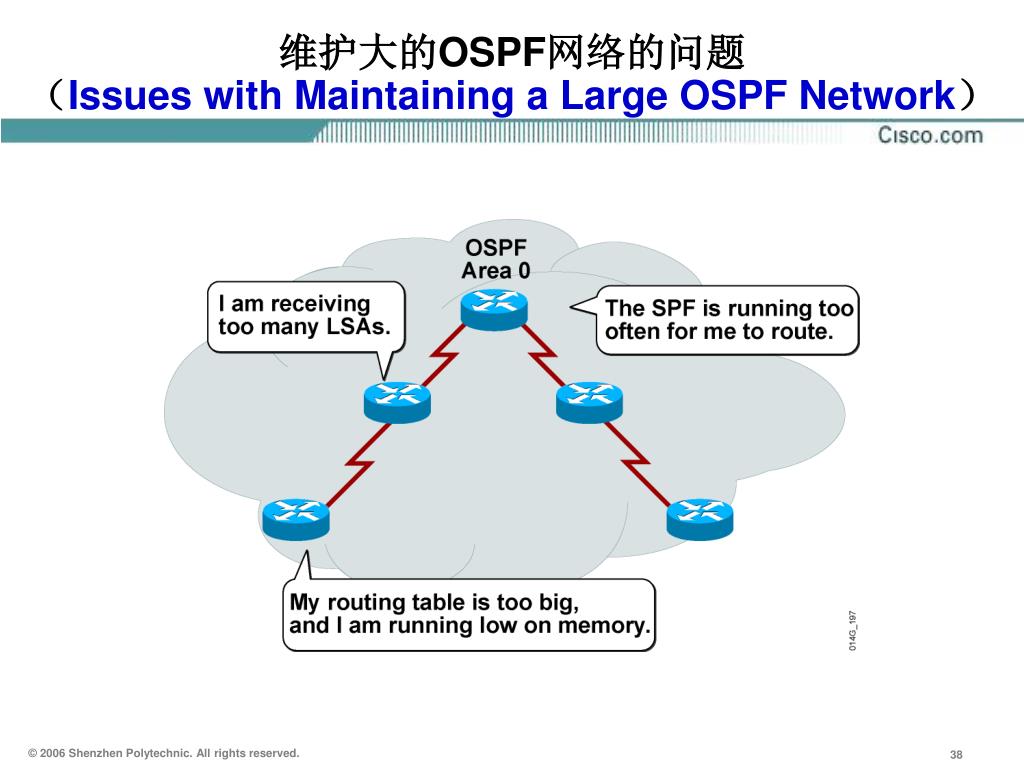 维护大的OSPF网络的问题
（Issues with Maintaining a Large OSPF Network）

Cisco.com

OSPF
Area 0

I am receiving too many LSAs.

The SPF is running too often for me to route.

My routing table is too big, and I am running low on memory.

0143_197

© 2006 Shenzhen Polytechnic. All rights reserved.

38